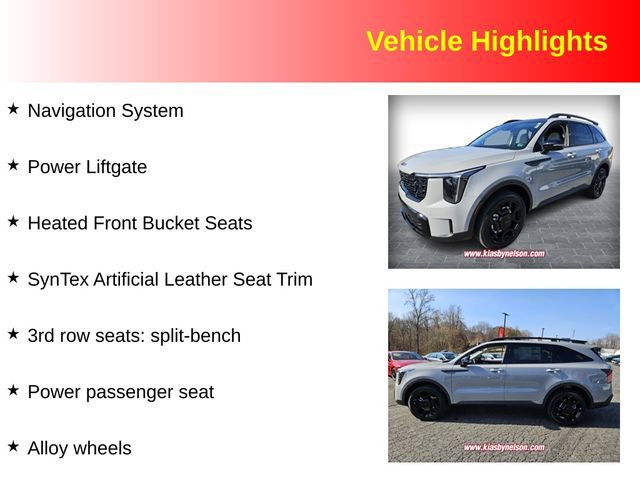 Vehicle Highlights

★ Navigation System

★ Power Liftgate

★ Heated Front Bucket Seats

★ SynTex Artificial Leather Seat Trim

★ 3rd row seats: split-bench

★ Power passenger seat

★ Alloy wheels

www.kiasbynelson.com

www.kiasbynelson.com